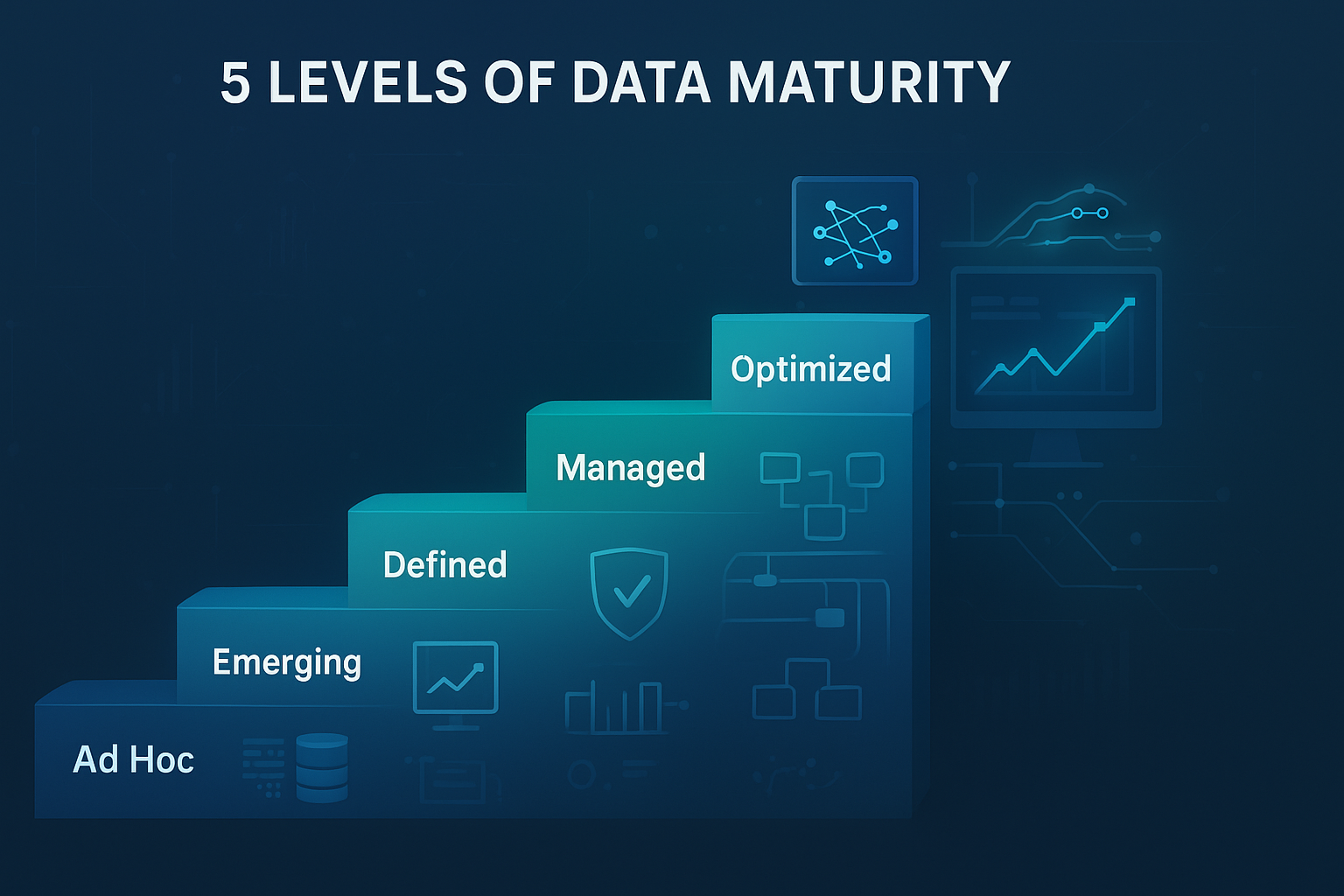 5 LEVELS OF DATA MATURITY

Optimized

Managed

Defined

Emerging

Ad Hoc